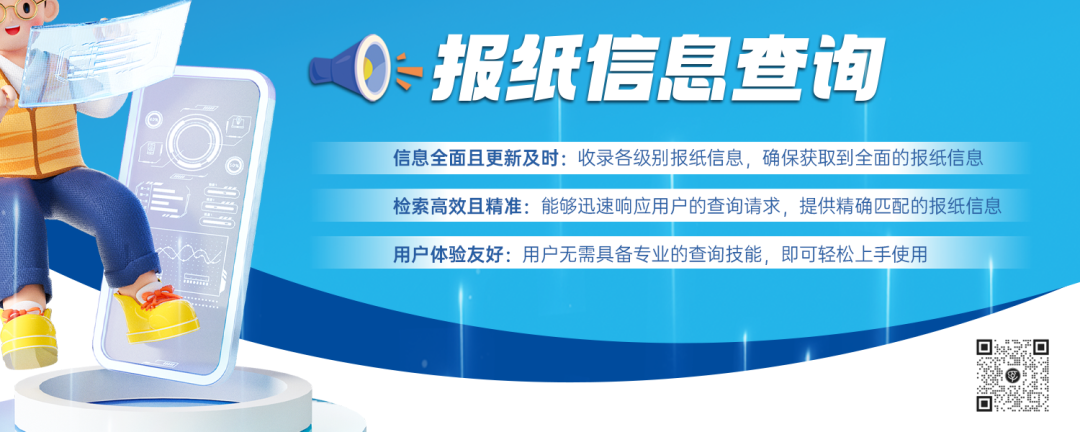 报纸信息查询

信息全面且更新及时：收录各级别报纸信息，确保获取到全面的报纸信息

检索高效且精准：能够迅速响应用户的查询请求，提供精确匹配的报纸信息

用户体验友好：用户无需具备专业的查询技能，即可轻松上手使用